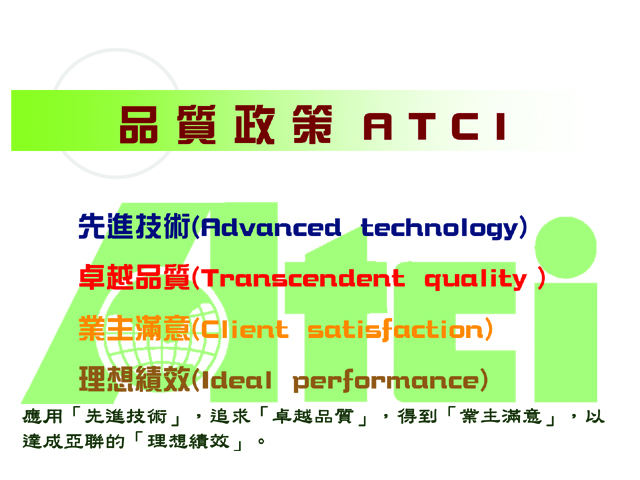 品質政策 ATCI

先進技術(Advanced technology)

卓越品質(Transcendent quality )

業主滿意(Client satisfaction)

理想績效(Ideal performance)

應用「先進技術」，追求「卓越品質」，得到「業主滿意」，以達成亞聯的「理想績效」。